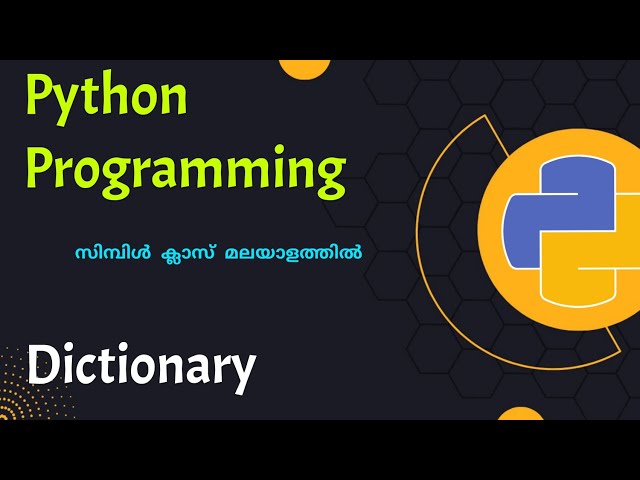 Python Programming

സിമ്പിൾ ക്ലാസ് മലയാളത്തിൽ

Dictionary